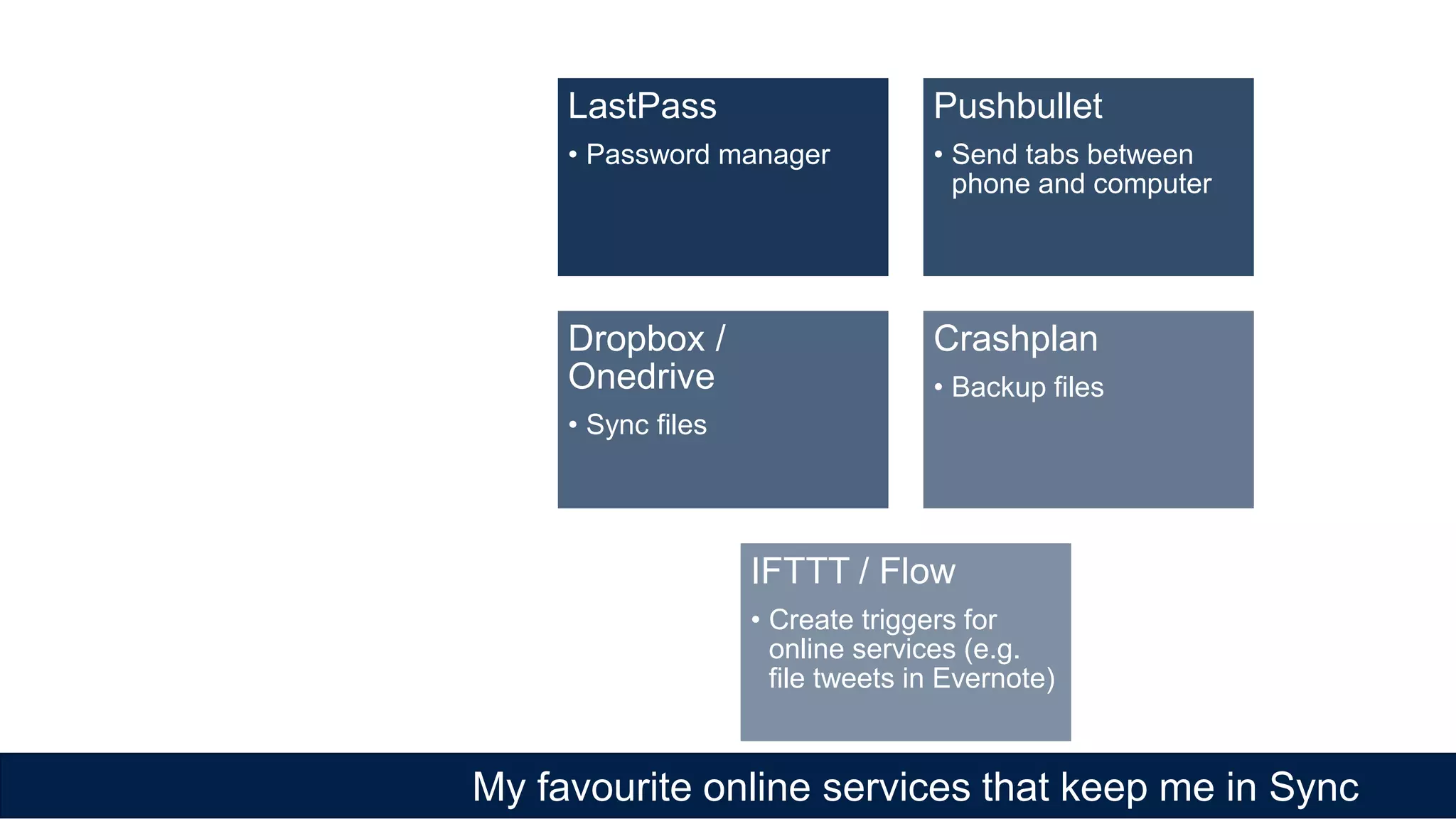 LastPass

• Password manager

Pushbullet

• Send tabs between phone and computer

Dropbox / Onedrive

• Sync files

Crashplan

• Backup files

IFTTT / Flow

• Create triggers for online services (e.g. file tweets in Evernote)

My favourite online services that keep me in Sync